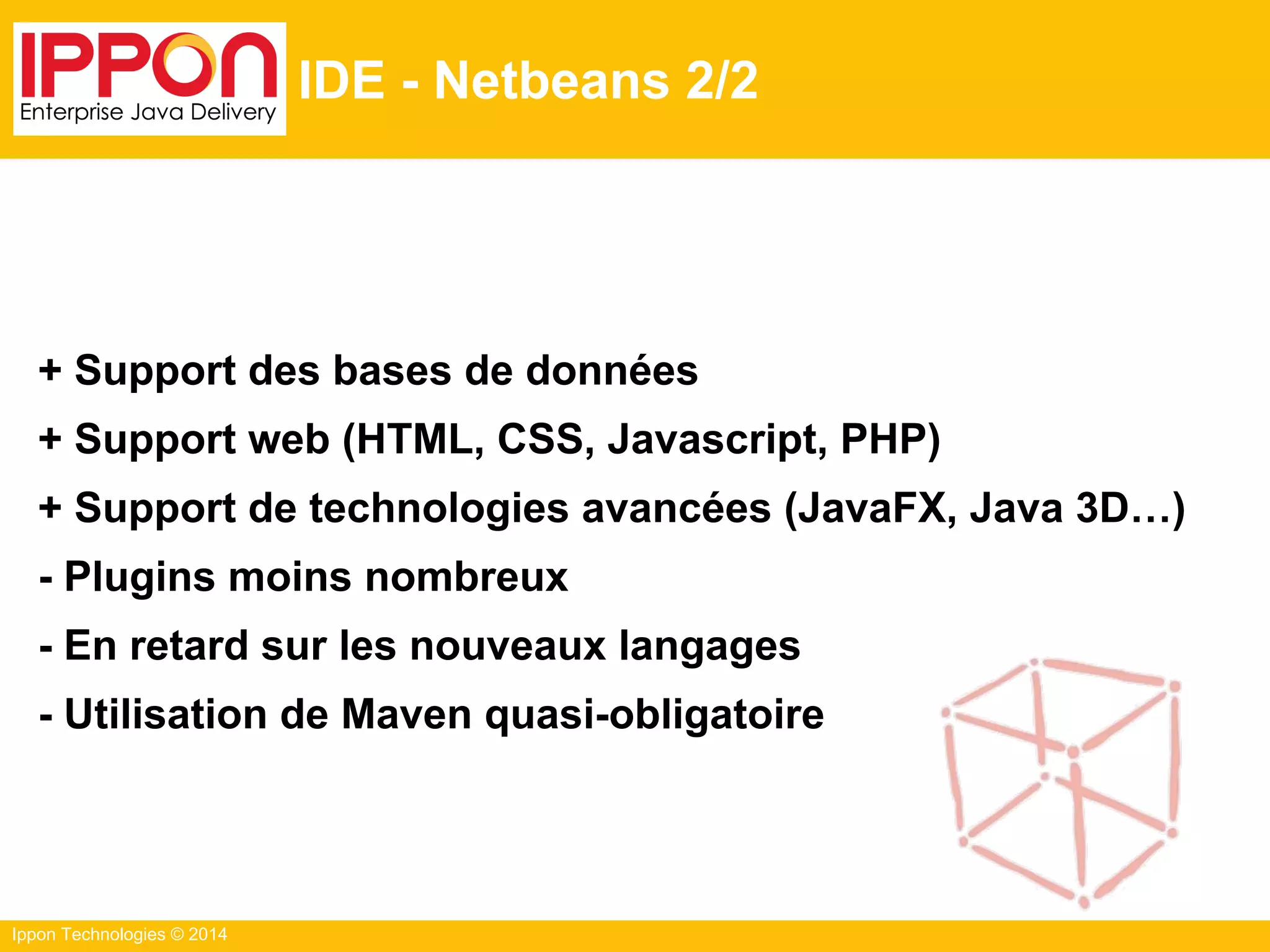 IPPON
Enterprise Java Delivery

IDE - Netbeans 2/2

+ Support des bases de données
+ Support web (HTML, CSS, Javascript, PHP)
+ Support de technologies avancées (JavaFX, Java 3D…)
- Plugins moins nombreux
- En retard sur les nouveaux langages
- Utilisation de Maven quasi-obligatoire

Ippon Technologies © 2014